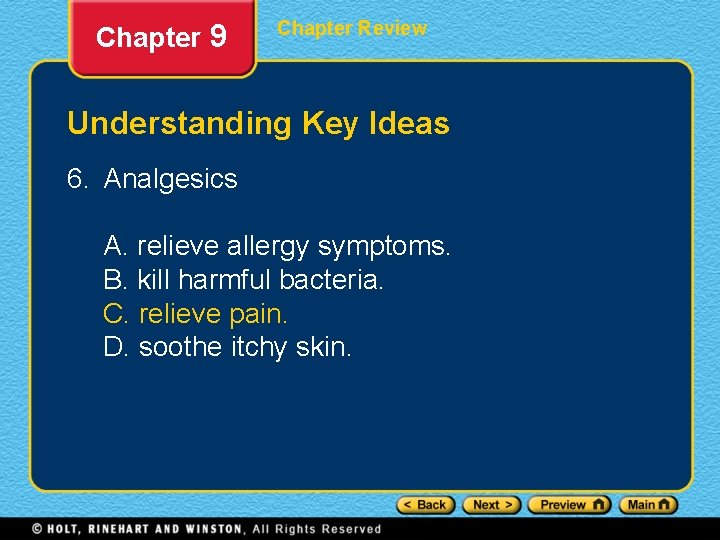 Chapter 9

Chapter Review

Understanding Key Ideas

6. Analgesics

A. relieve allergy symptoms.
B. kill harmful bacteria.
C. relieve pain.
D. soothe itchy skin.

< Back Next > Preview Main

© HOLT, RINEHART AND WINSTON, All Rights Reserved